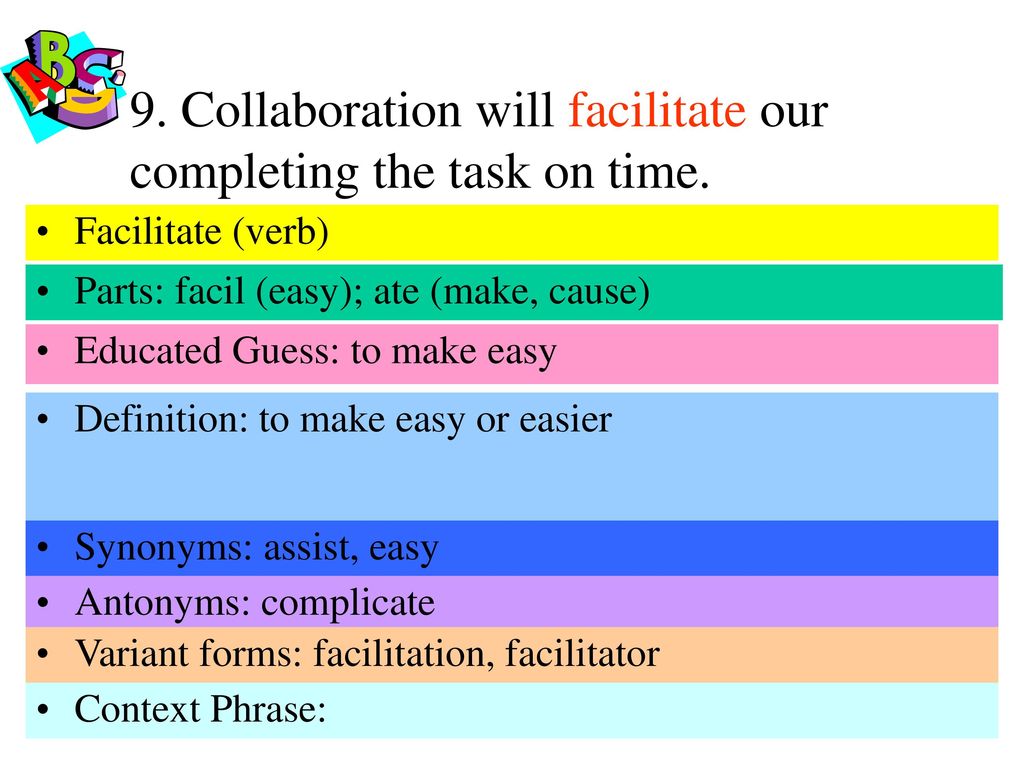 ABC

9. Collaboration will facilitate our completing the task on time.

• Facilitate (verb)

• Parts: facil (easy); ate (make, cause)

• Educated Guess: to make easy

• Definition: to make easy or easier

• Synonyms: assist, easy

• Antonyms: complicate

• Variant forms: facilitation, facilitator

• Context Phrase: